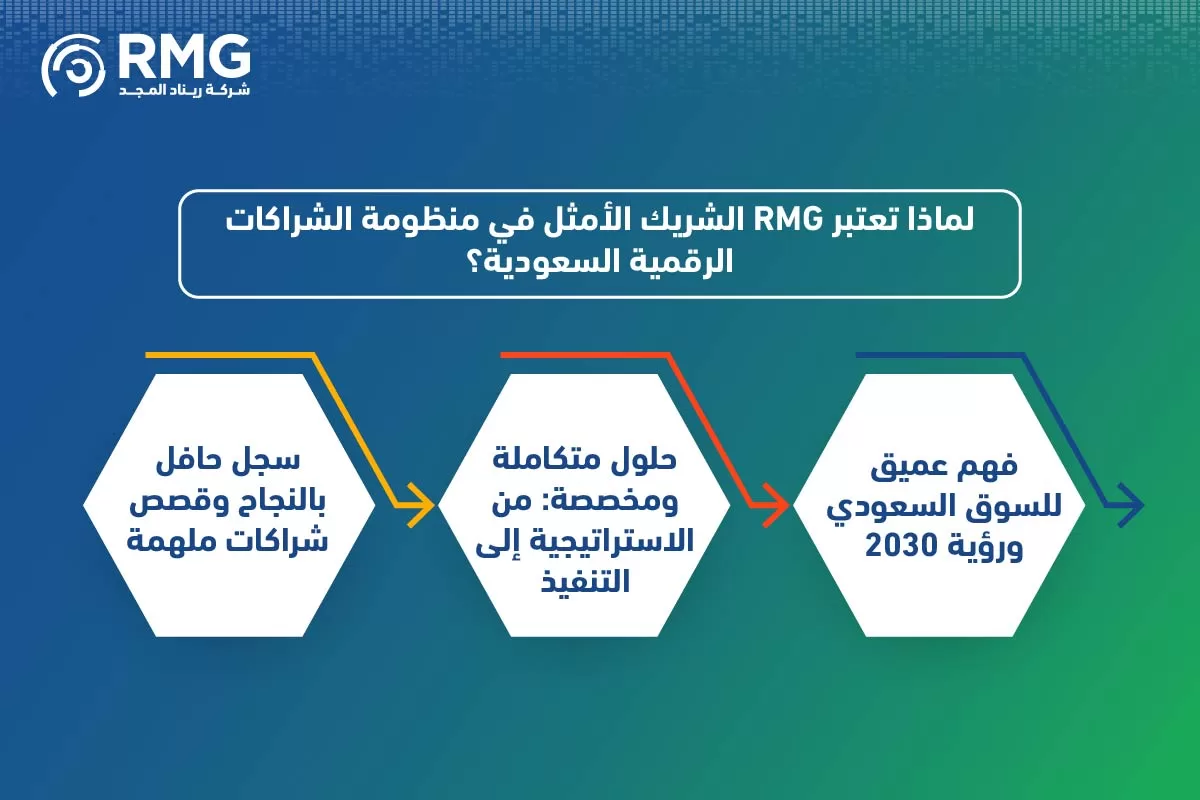 RMG
شركة ريناد المجد

لماذا تعتبر RMG الشريك الأمثل في منظومة الشراكات الرقمية السعودية؟

فهم عميق للسوق السعودي ورؤية 2030

حلول متكاملة ومخصصة: من الاستراتيجية إلى التنفيذ

سجل حافل بالنجاح وقصص شراكات ملهمة